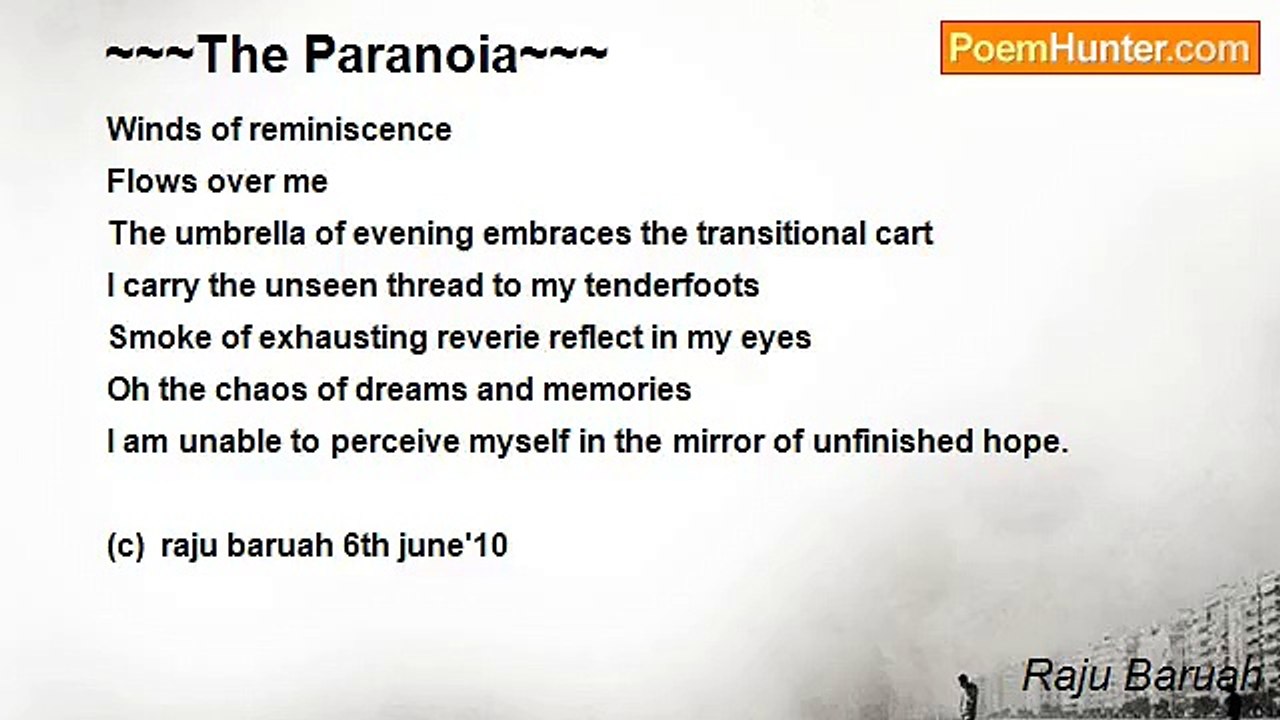 ~~~The Paranoia~~~

PoemHunter.com

Winds of reminiscence
Flows over me
The umbrella of evening embraces the transitional cart
I carry the unseen thread to my tenderfoots
Smoke of exhausting reverie reflect in my eyes
Oh the chaos of dreams and memories
I am unable to perceive myself in the mirror of unfinished hope.

(c) raju baruah 6th june'10

Raju Baruah